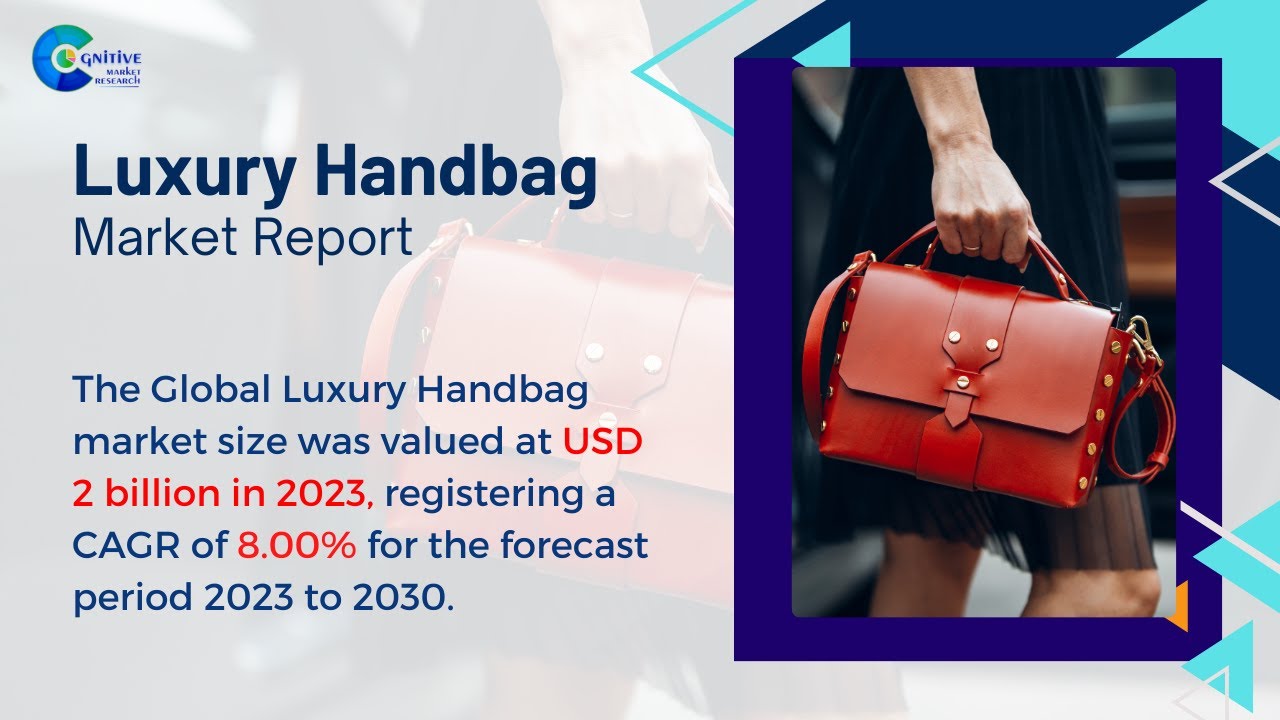 COGNITIVE MARKET RESEARCH

Luxury Handbag
Market Report

The Global Luxury Handbag market size was valued at USD 2 billion in 2023, registering a CAGR of 8.00% for the forecast period 2023 to 2030.